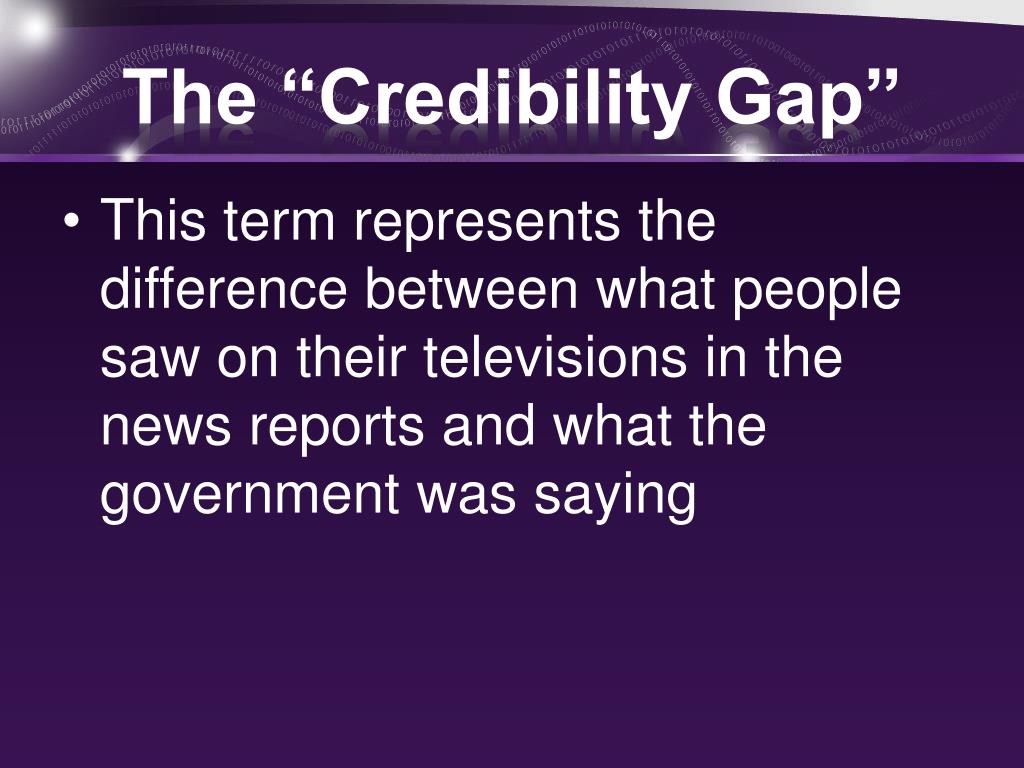 The “Credibility Gap”

• This term represents the difference between what people saw on their televisions in the news reports and what the government was saying